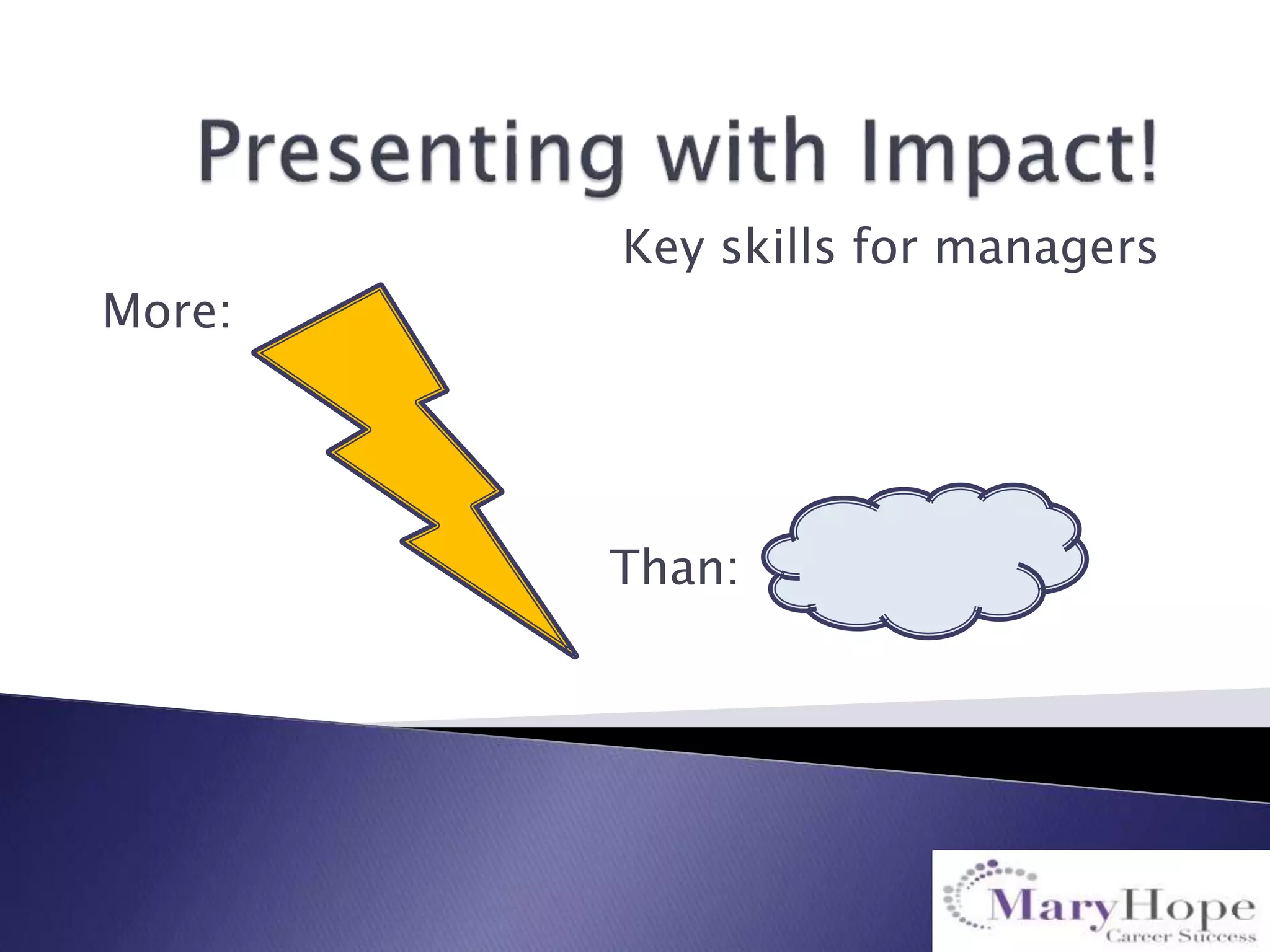 Presenting with Impact!

Key skills for managers

More:

Than:

MaryHope
Career Success